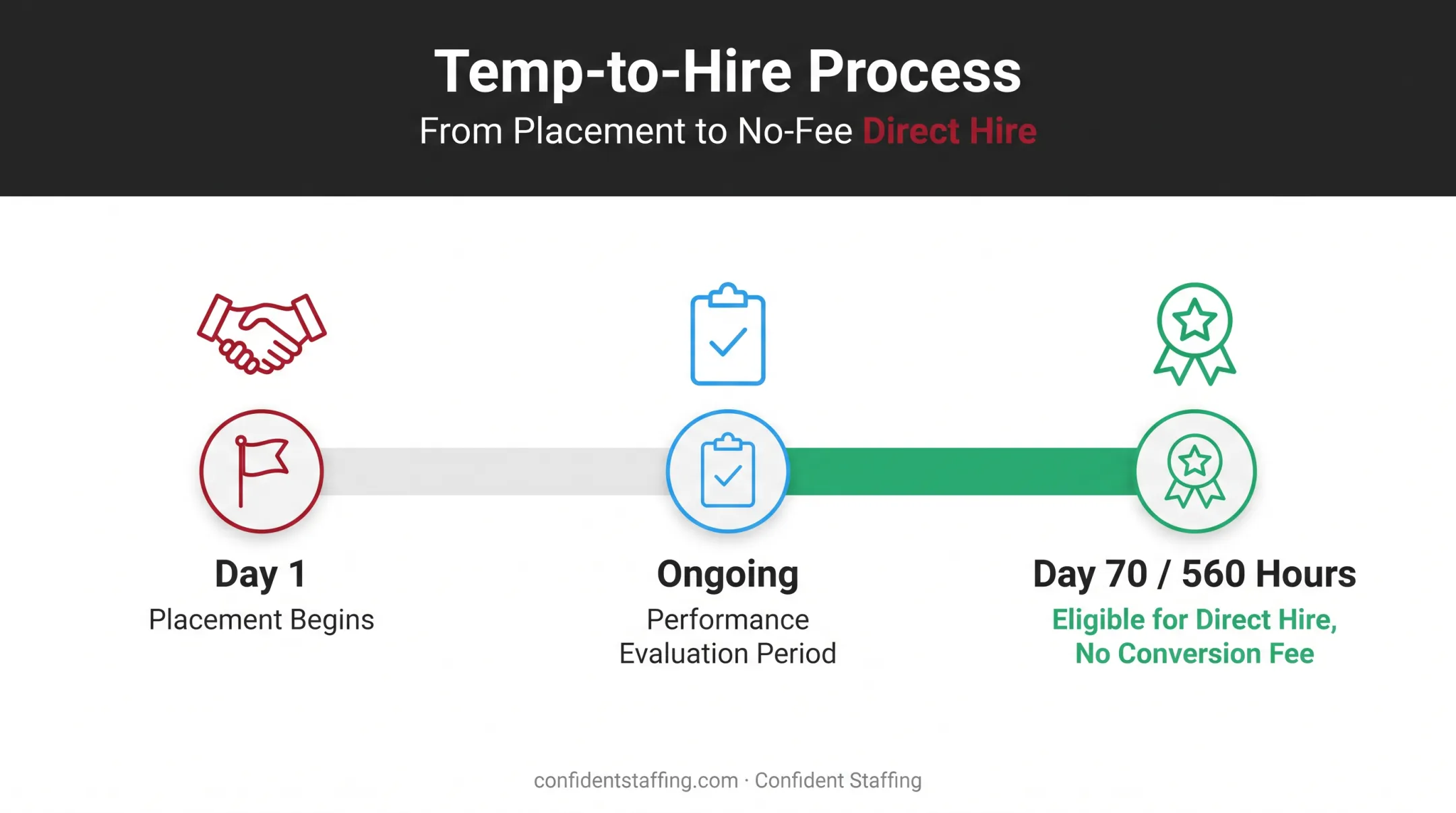 Temp-to-Hire Process

From Placement to No-Fee Direct Hire

Day 1
Placement Begins

Ongoing
Performance Evaluation Period

Day 70 / 560 Hours
Eligible for Direct Hire, No Conversion Fee

confidentstaffing.com · Confident Staffing